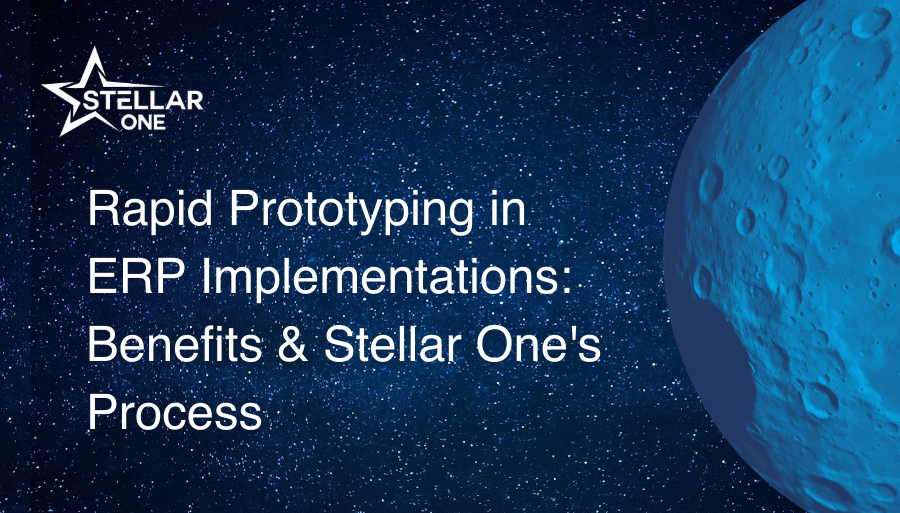 STELLAR
ONE

Rapid Prototyping in ERP Implementations: Benefits & Stellar One's Process